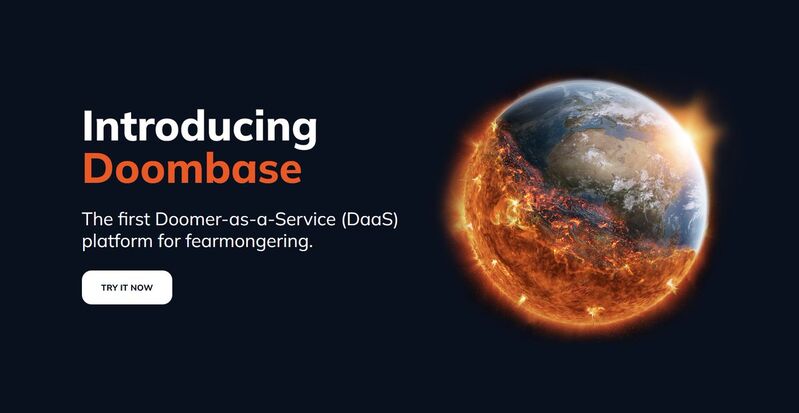 Introducing
Doombase

The first Doomer-as-a-Service (DaaS) platform for fearmongering.

TRY IT NOW